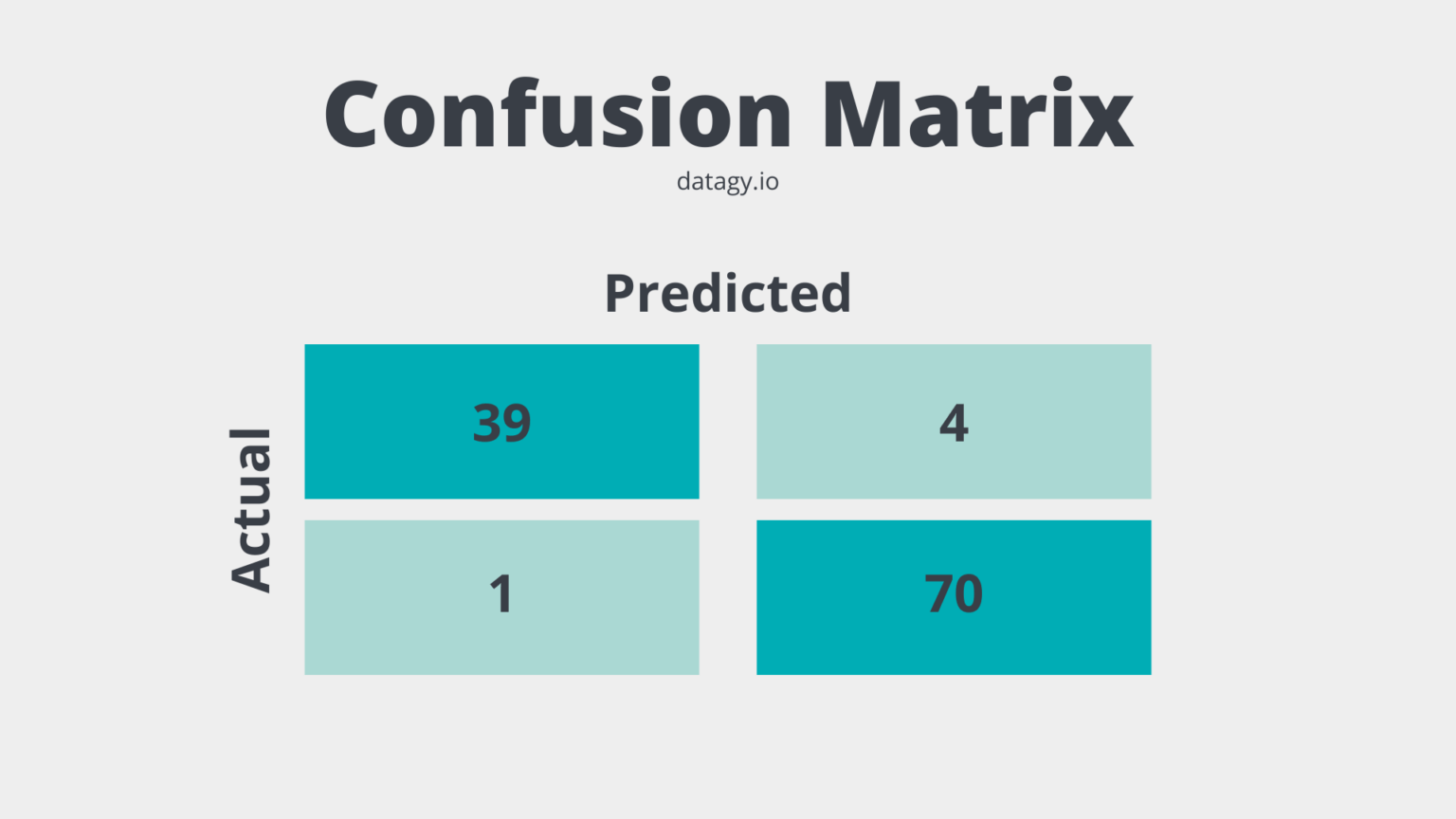 Confusion Matrix

datagy.io

Predicted

Actual

| 39 | 4 |
|---|---|
| 1 | 70 |